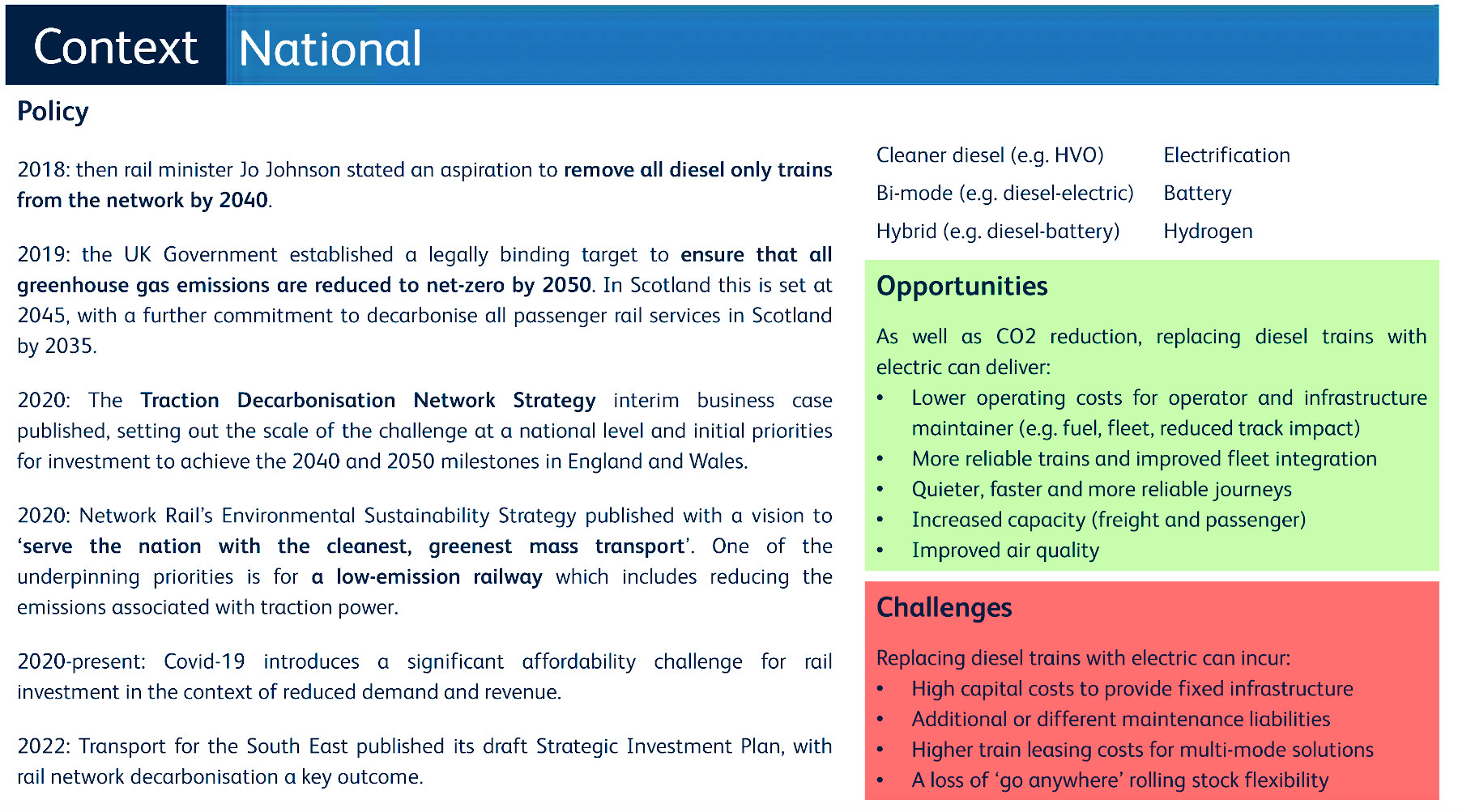 Context National

Policy

2018: then rail minister Jo Johnson stated an aspiration to remove all diesel only trains from the network by 2040.

2019: the UK Government established a legally binding target to ensure that all greenhouse gas emissions are reduced to net-zero by 2050. In Scotland this is set at 2045, with a further commitment to decarbonise all passenger rail services in Scotland by 2035.

2020: The Traction Decarbonisation Network Strategy interim business case published, setting out the scale of the challenge at a national level and initial priorities for investment to achieve the 2040 and 2050 milestones in England and Wales.

2020: Network Rail's Environmental Sustainability Strategy published with a vision to 'serve the nation with the cleanest, greenest mass transport'. One of the underpinning priorities is for a low-emission railway which includes reducing the emissions associated with traction power.

2020-present: Covid-19 introduces a significant affordability challenge for rail investment in the context of reduced demand and revenue.

2022: Transport for the South East published its draft Strategic Investment Plan, with rail network decarbonisation a key outcome.

Cleaner diesel (e.g. HVO)
Bi-mode (e.g. diesel-electric)
Hybrid (e.g. diesel-battery)

Electrification
Battery
Hydrogen

Opportunities

As well as CO2 reduction, replacing diesel trains with electric can deliver:
• Lower operating costs for operator and infrastructure maintainer (e.g. fuel, fleet, reduced track impact)
• More reliable trains and improved fleet integration
• Quieter, faster and more reliable journeys
• Increased capacity (freight and passenger)
• Improved air quality

Challenges

Replacing diesel trains with electric can incur:
• High capital costs to provide fixed infrastructure
• Additional or different maintenance liabilities
• Higher train leasing costs for multi-mode solutions
• A loss of 'go anywhere' rolling stock flexibility